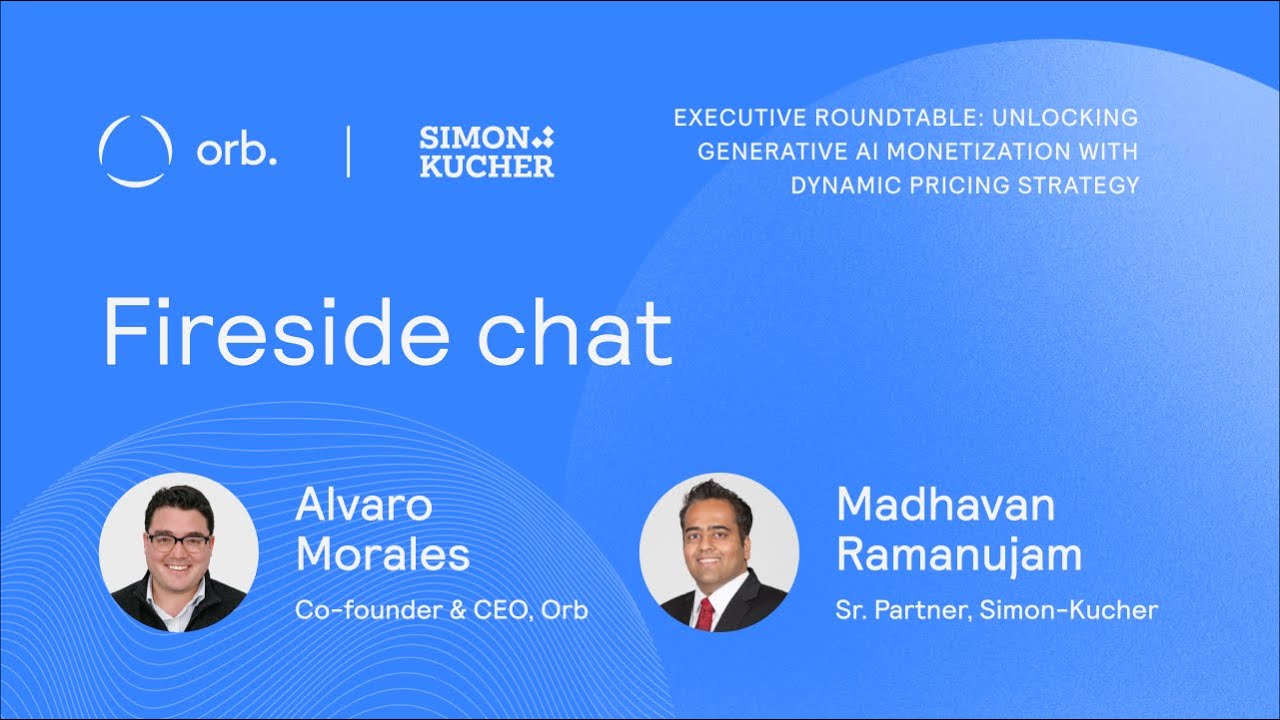 orb. | SIMON KUCHER

EXECUTIVE ROUNDTABLE: UNLOCKING GENERATIVE AI MONETIZATION WITH DYNAMIC PRICING STRATEGY

Fireside chat

Alvaro Morales
Co-founder & CEO, Orb

Madhavan Ramanujam
Sr. Partner, Simon-Kucher